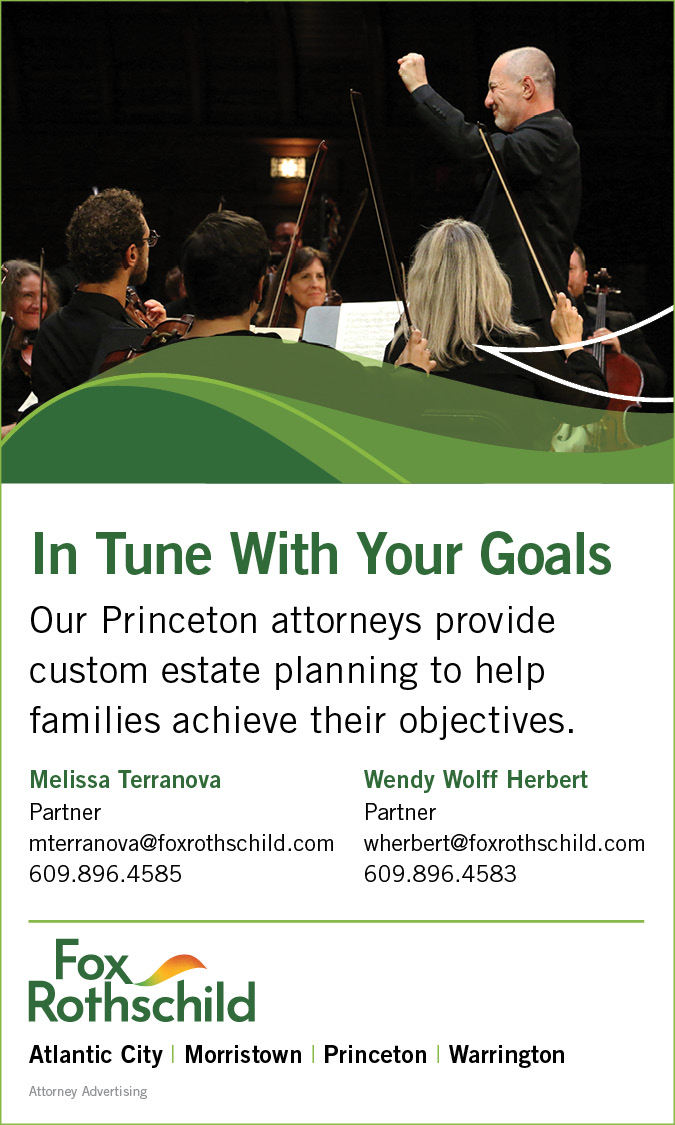 In Tune With Your Goals

Our Princeton attorneys provide custom estate planning to help families achieve their objectives.

Melissa Terranova
Partner
mterranova@foxrothschild.com
609.896.4585

Wendy Wolff Herbert
Partner
wherbert@foxrothschild.com
609.896.4583

Fox Rothschild

Atlantic City | Morristown | Princeton | Warrington

Attorney Advertising